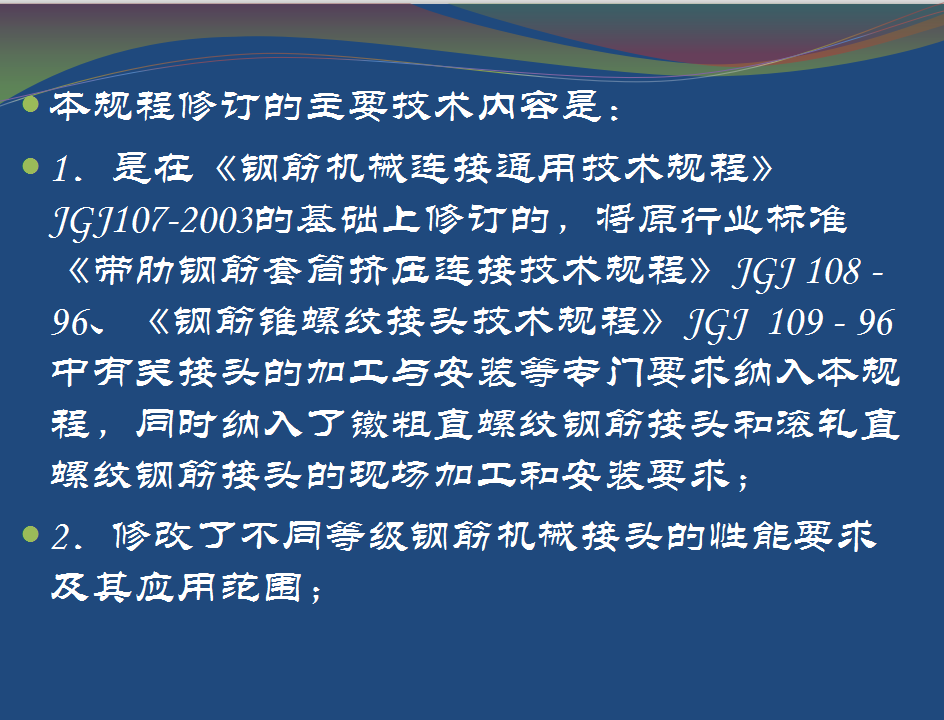 本规程修订的主要技术内容是：

1. 是在《钢筋机械连接通用技术规程》JGJ107-2003的基础上修订的，将原行业标准《带肋钢筋套筒挤压连接技术规程》JGJ 108 - 96、《钢筋锥螺纹接头技术规程》JGJ 109 - 96 中有关接头的加工与安装等专门要求纳入本规程，同时纳入了镦粗直螺纹钢筋接头和滚轧直螺纹钢筋接头的现场加工和安装要求；

2. 修改了不同等级钢筋机械接头的性能要求及其应用范围；